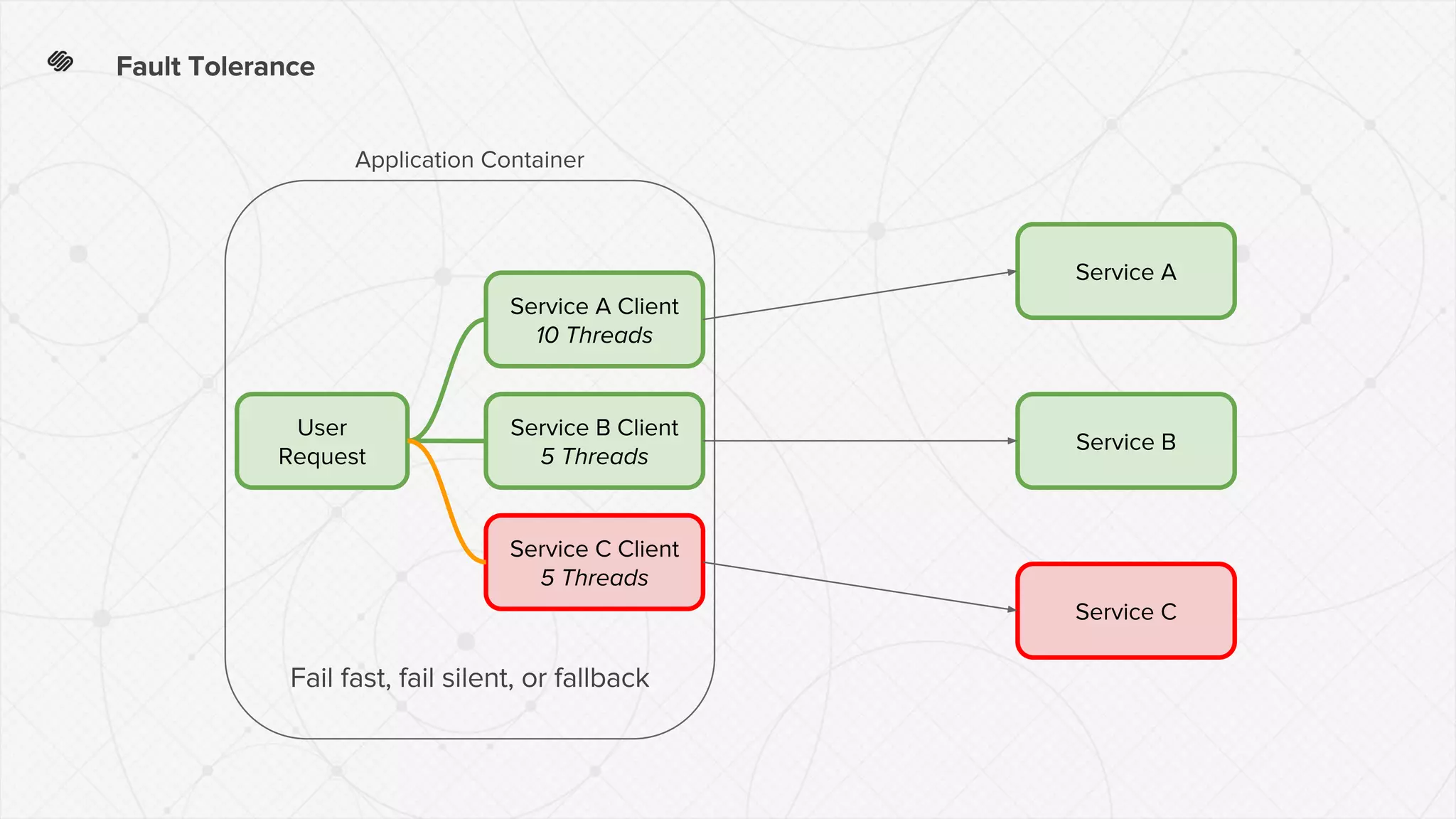 Fault Tolerance

Application Container

User Request

Service A Client
10 Threads

Service B Client
5 Threads

Service C Client
5 Threads

Fail fast, fail silent, or fallback

Service A

Service B

Service C